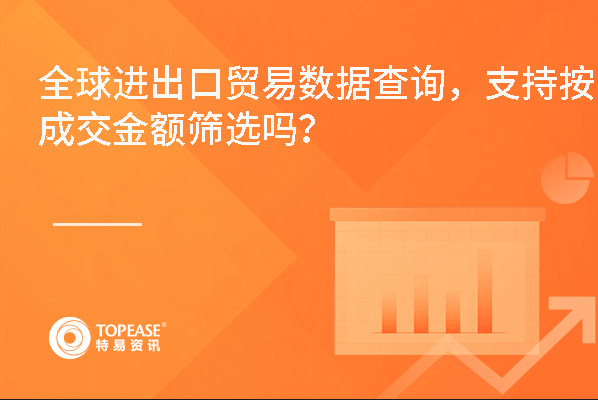 全球进出口贸易数据查询，支持按成交金额筛选吗？

TOPEASE®
特易资讯